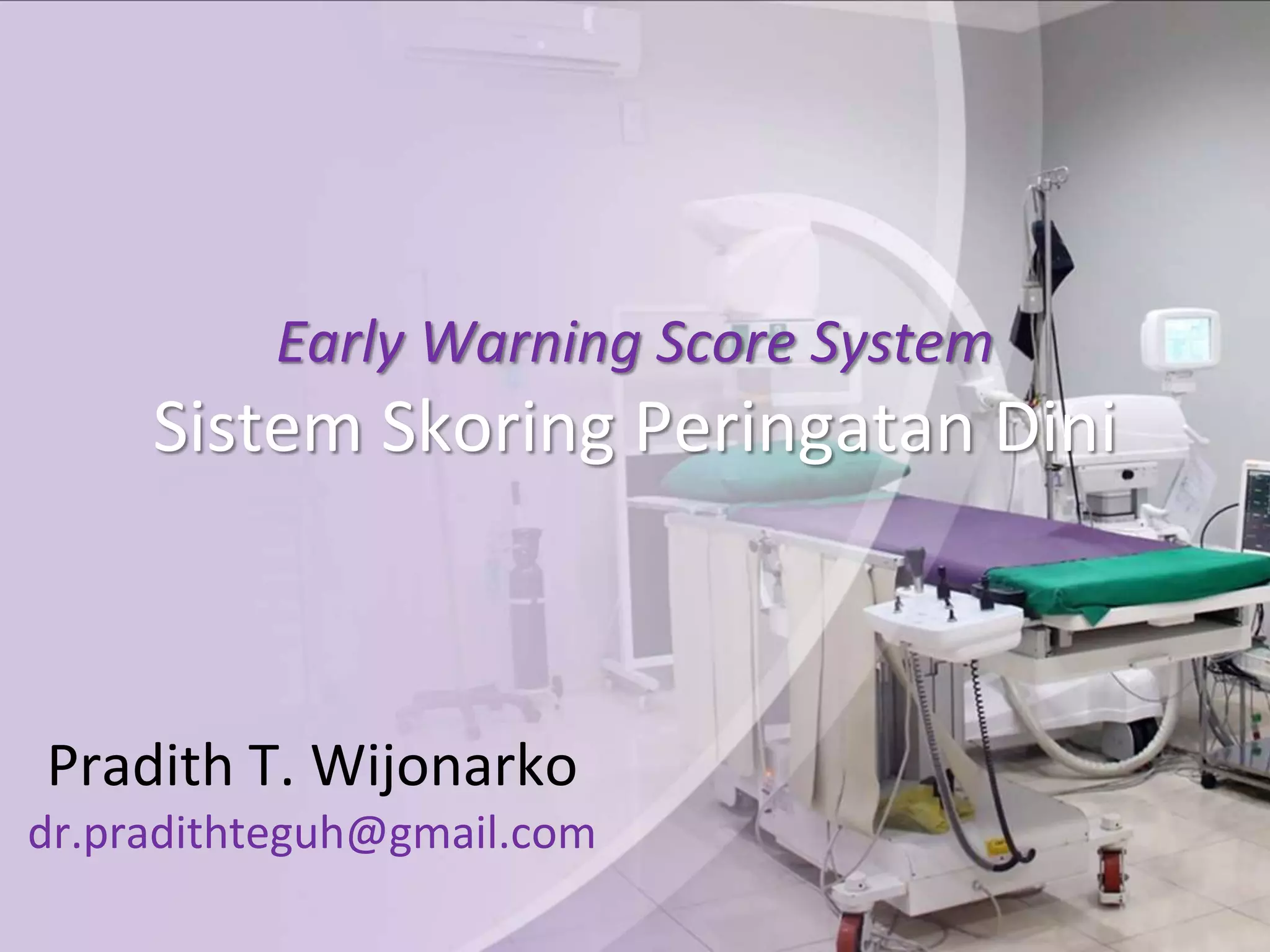 Early Warning Score System
Sistem Skoring Peringatan Dini

Pradith T. Wijonarko
dr.pradithteguh@gmail.com